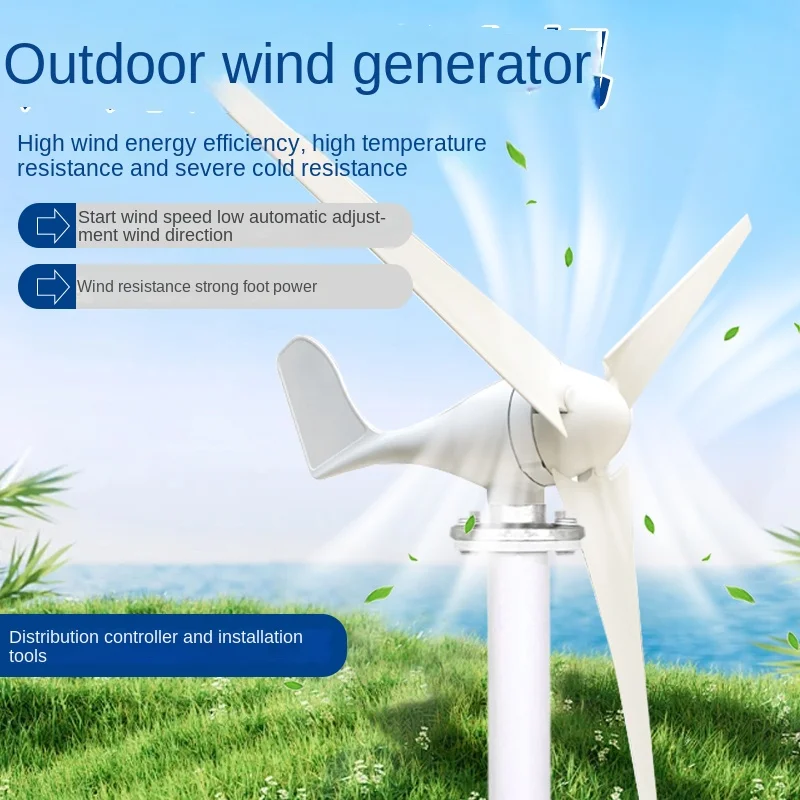 Outdoor wind generator

High wind energy efficiency, high temperature resistance and severe cold resistance

Start wind speed low automatic adjustment wind direction

Wind resistance strong foot power

Distribution controller and installation tools